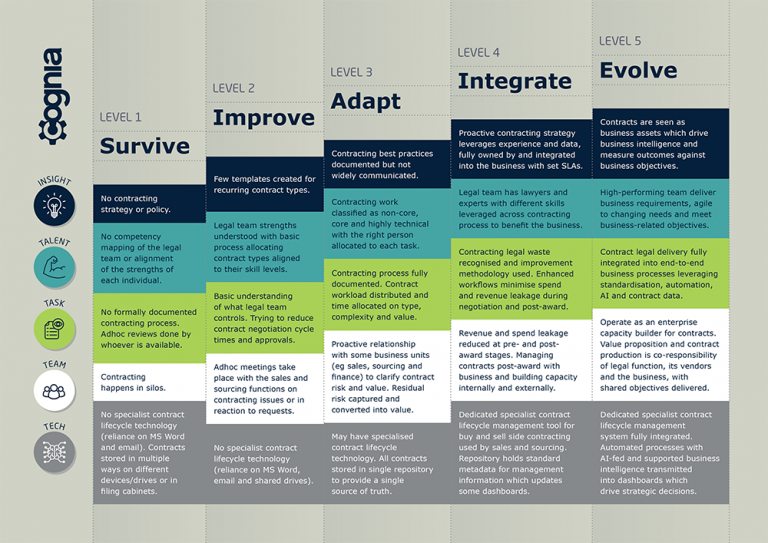 cognia

INSIGHT

TALENT

TASK

TEAM

TECH

LEVEL 1
Survive

No contracting strategy or policy.

No competency mapping of the legal team or alignment of the strengths of each individual.

No formally documented contracting process. Adhoc reviews done by whoever is available.

Contracting happens in silos.

No specialist contract lifecycle technology (reliance on MS Word and email). Contracts stored in multiple ways on different devices/drives or in filing cabinets.

LEVEL 2
Improve

Few templates created for recurring contract types.

Legal team strengths understood with basic process allocating contract types aligned to their skill levels.

Basic understanding of what legal team controls. Trying to reduce contract negotiation cycle times and approvals.

Adhoc meetings take place with the sales and sourcing functions on contracting issues or in reaction to requests.

No specialist contract lifecycle technology (reliance on MS Word, email and shared drives).

LEVEL 3
Adapt

Contracting best practices documented but not widely communicated.

Contracting work classified as non-core, core and highly technical with the right person allocated to each task.

Contracting process fully documented. Contract workload distributed and time allocated on type, complexity and value.

Proactive relationship with some business units (eg sales, sourcing and finance) to clarify contract risk and value. Residual risk captured and converted into value.

May have specialised contract lifecycle technology. All contracts stored in single repository to provide a single source of truth.

LEVEL 4
Integrate

Proactive contracting strategy leverages experience and data, fully owned by and integrated into the business with set SLAs.

Legal team has lawyers and experts with different skills leveraged across contracting process to benefit the business.

Contracting legal waste recognised and improvement methodology used. Enhanced workflows minimise spend and revenue leakage during negotiation and post-award.

Revenue and spend leakage reduced at pre- and post-award stages. Managing contracts post-award with business and building capacity internally and externally.

Dedicated specialist contract lifecycle management tool for buy and sell side contracting used by sales and sourcing. Repository holds standard metadata for management information which updates some dashboards.

LEVEL 5
Evolve

Contracts are seen as business assets which drive business intelligence and measure outcomes against business objectives.

High-performing team deliver business requirements, agile to changing needs and meet business-related objectives.

Contract legal delivery fully integrated into end-to-end business processes leveraging standardisation, automation, AI and contract data.

Operate as an enterprise capacity builder for contracts. Value proposition and contract production is co-responsibility of legal function, its vendors and the business, with shared objectives delivered.

Dedicated specialist contract lifecycle management system fully integrated. Automated processes with AI-fed and supported business intelligence transmitted into dashboards which drive strategic decisions.